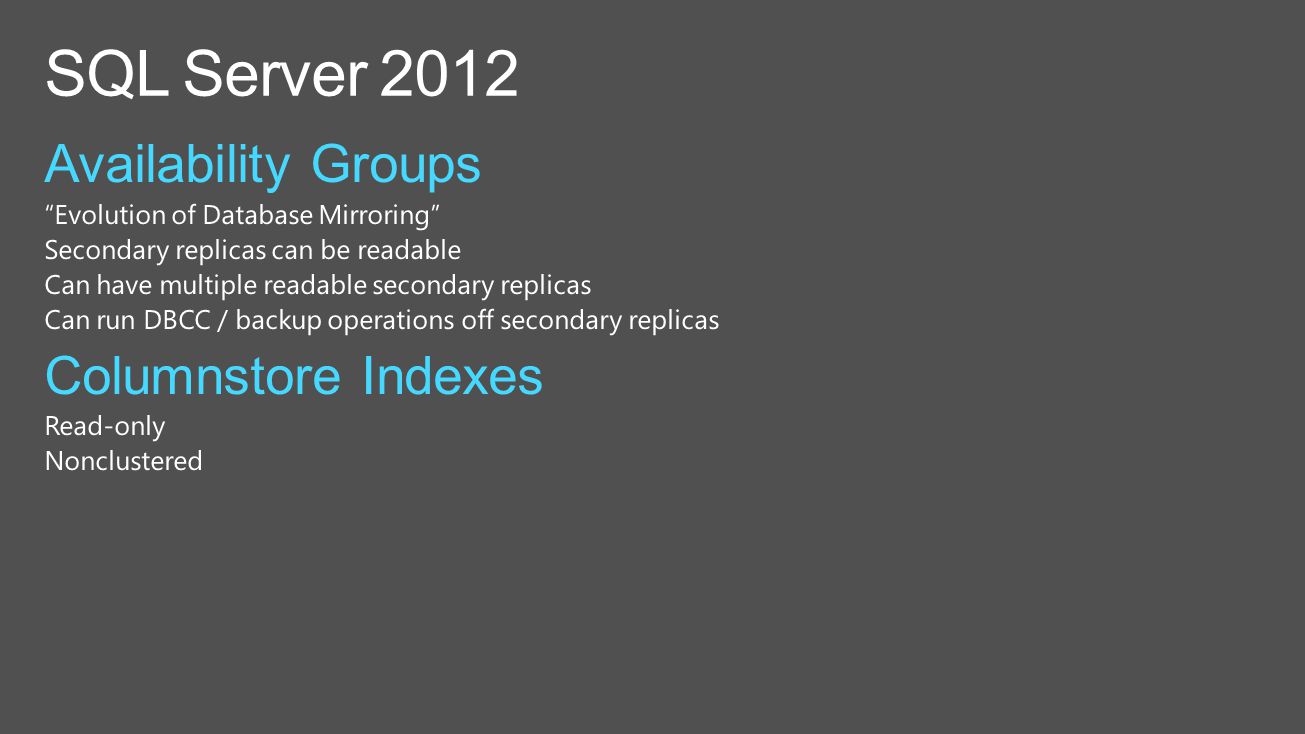 SQL Server 2012

Availability Groups

"Evolution of Database Mirroring"
Secondary replicas can be readable
Can have multiple readable secondary replicas
Can run DBCC / backup operations off secondary replicas

Columnstore Indexes

Read-only
Nonclustered